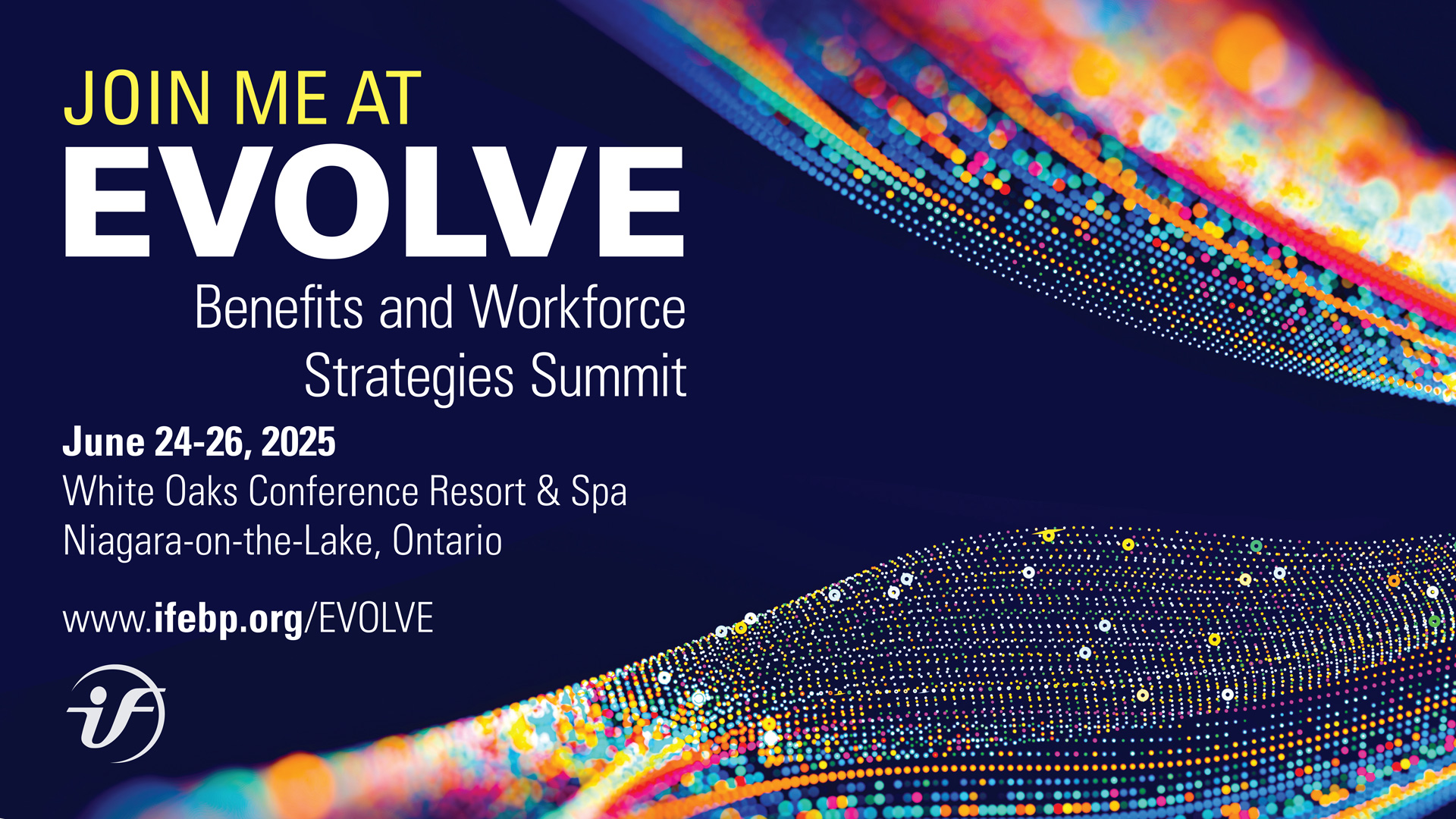 JOIN ME AT
EVOLVE
Benefits and Workforce Strategies Summit

June 24-26, 2025
White Oaks Conference Resort & Spa
Niagara-on-the-Lake, Ontario

www.ifebp.org/EVOLVE

if